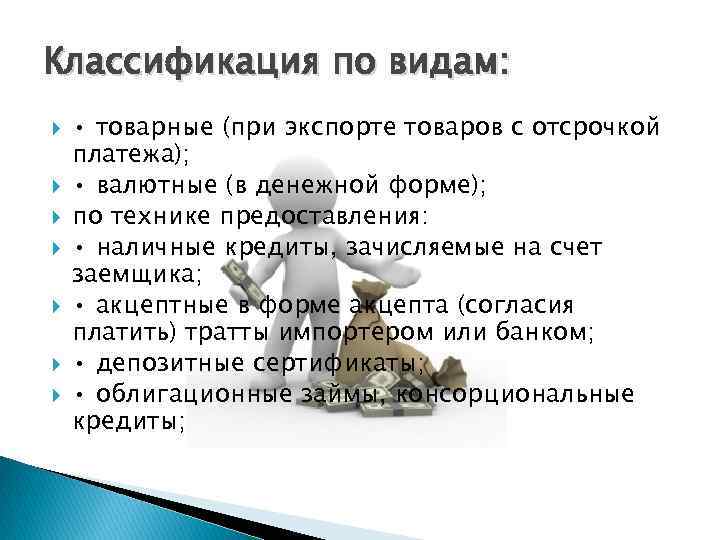 Классификация по видам:

• товарные (при экспорте товаров с отсрочкой платежа);

• валютные (в денежной форме);

по технике предоставления:

• наличные кредиты, зачисляемые на счет заемщика;

• акцептные в форме акцепта (согласия платить) тратты импортером или банком;

• депозитные сертификаты;

• облигационные займы, консорциональные кредиты;